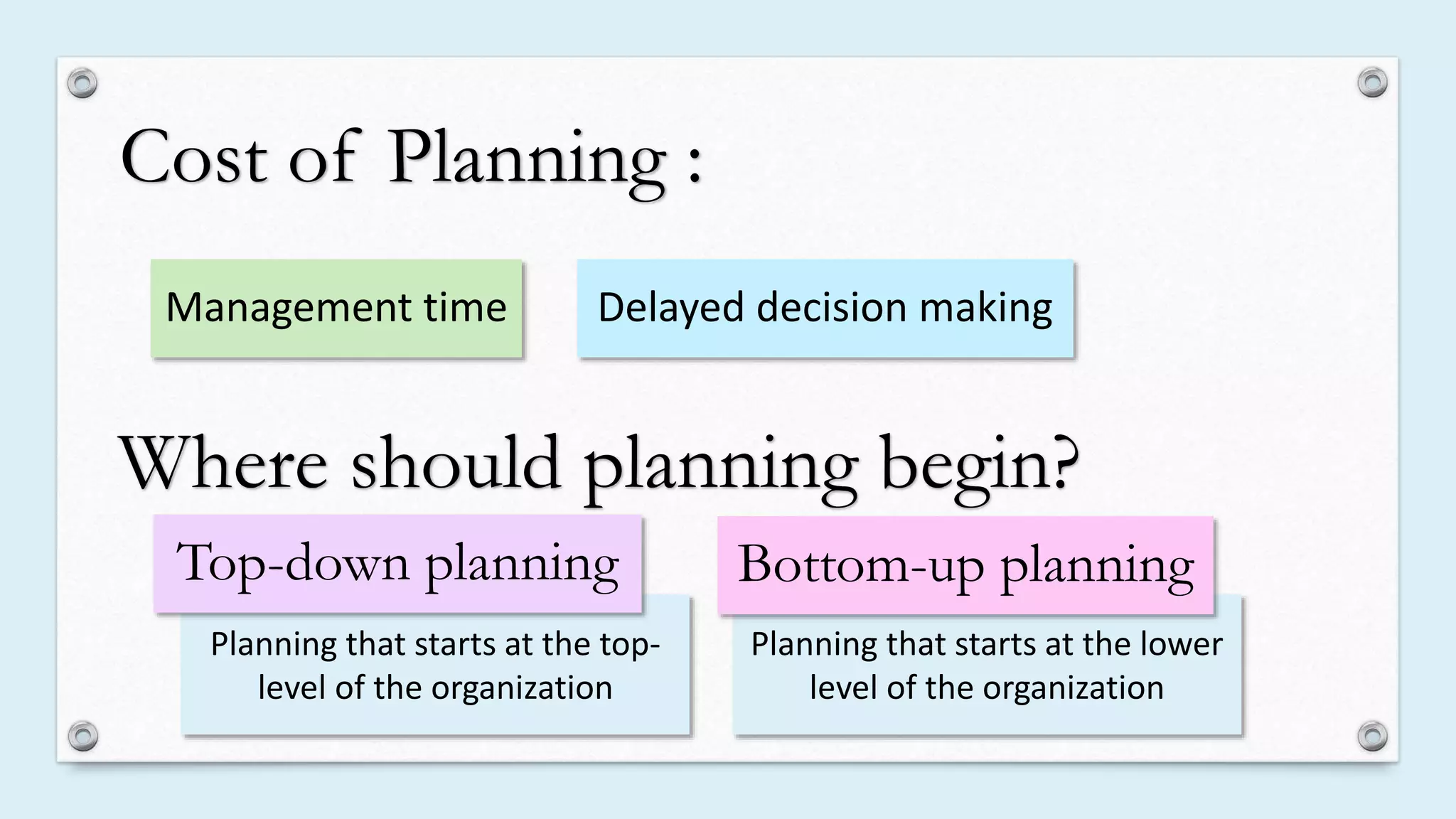 Cost of Planning :

Management time

Delayed decision making

Where should planning begin?

Top-down planning

Planning that starts at the top-level of the organization

Bottom-up planning

Planning that starts at the lower level of the organization